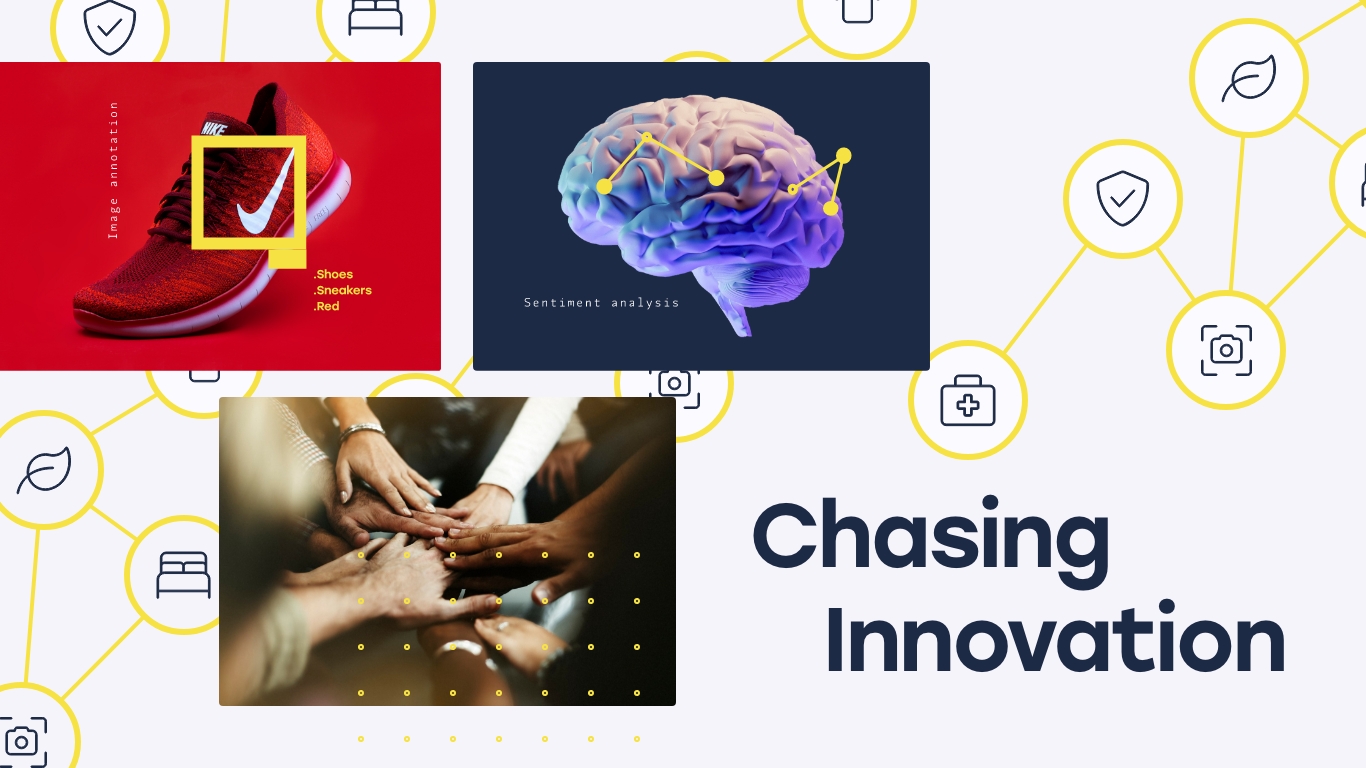 Image annotation

NIKE

.Shoes
.Sneakers
.Red

Sentiment analysis

Chasing
Innovation